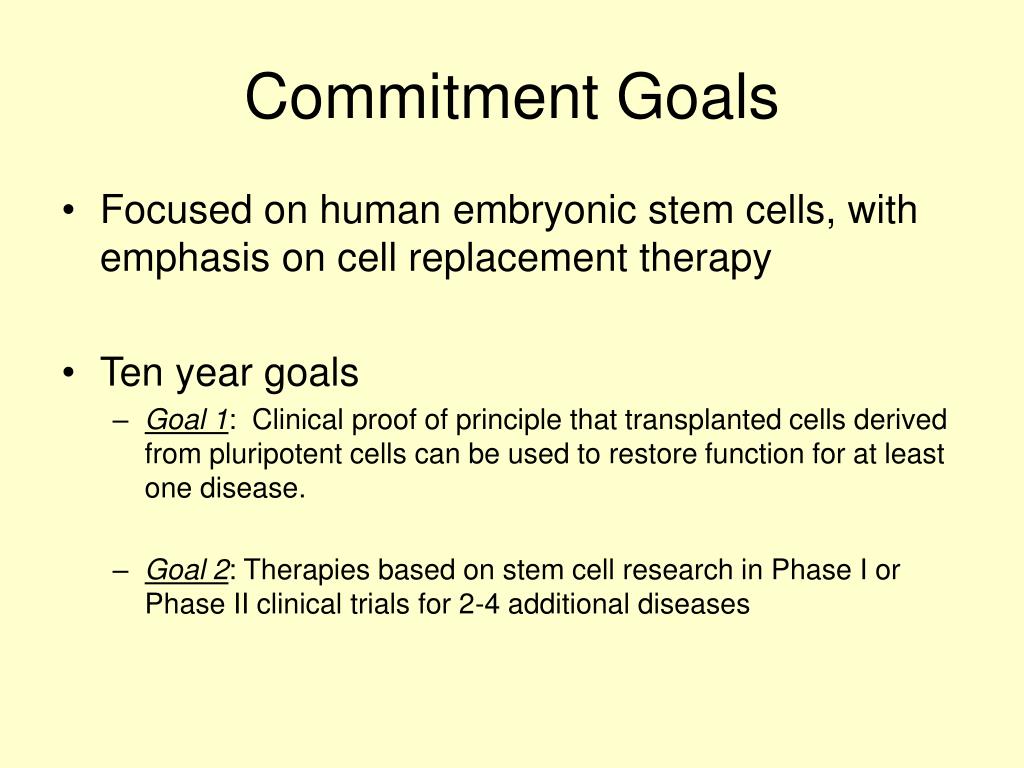 Commitment Goals

• Focused on human embryonic stem cells, with emphasis on cell replacement therapy

• Ten year goals
– Goal 1: Clinical proof of principle that transplanted cells derived from pluripotent cells can be used to restore function for at least one disease.

– Goal 2: Therapies based on stem cell research in Phase I or Phase II clinical trials for 2-4 additional diseases